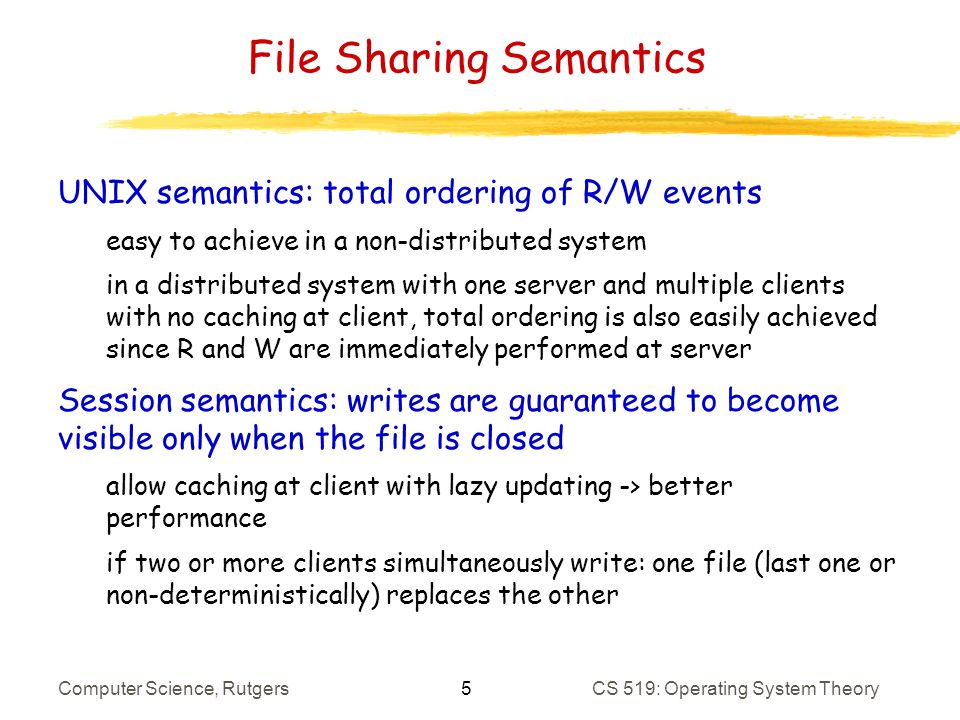 File Sharing Semantics

UNIX semantics: total ordering of R/W events

easy to achieve in a non-distributed system

in a distributed system with one server and multiple clients with no caching at client, total ordering is also easily achieved since R and W are immediately performed at server

Session semantics: writes are guaranteed to become visible only when the file is closed

allow caching at client with lazy updating -> better performance

if two or more clients simultaneously write: one file (last one or non-deterministically) replaces the other

Computer Science, Rutgers

5

CS 519: Operating System Theory